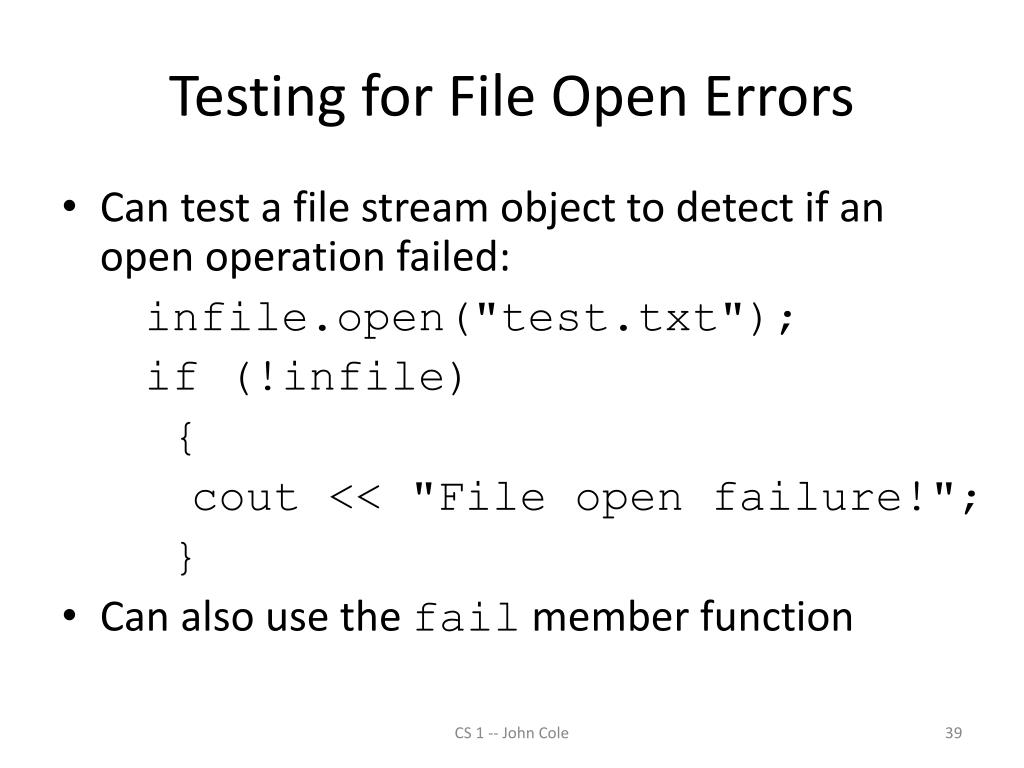 Testing for File Open Errors

• Can test a file stream object to detect if an open operation failed:

infile.open("test.txt");
if (!infile)
{
cout << "File open failure!";
}

• Can also use the fail member function

CS 1 -- John Cole

39